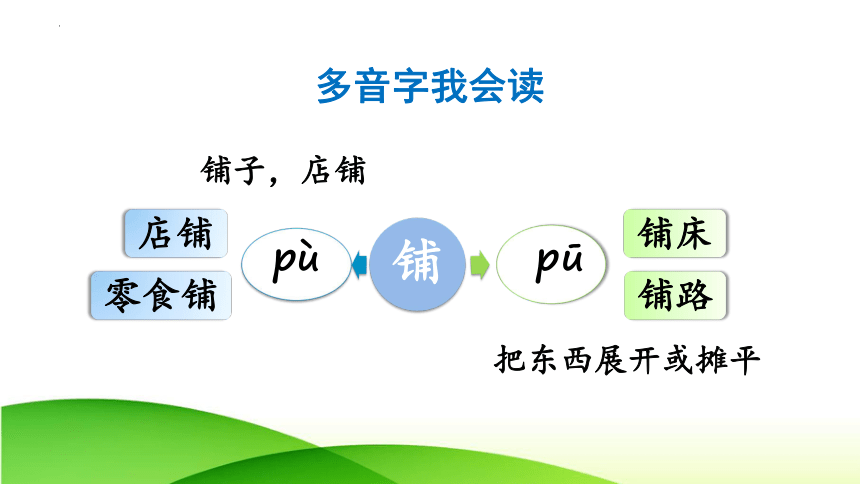 多音字我会读

铺子，店铺

店铺

零食铺

pù

铺

pū

铺床

铺路

把东西展开或摊平